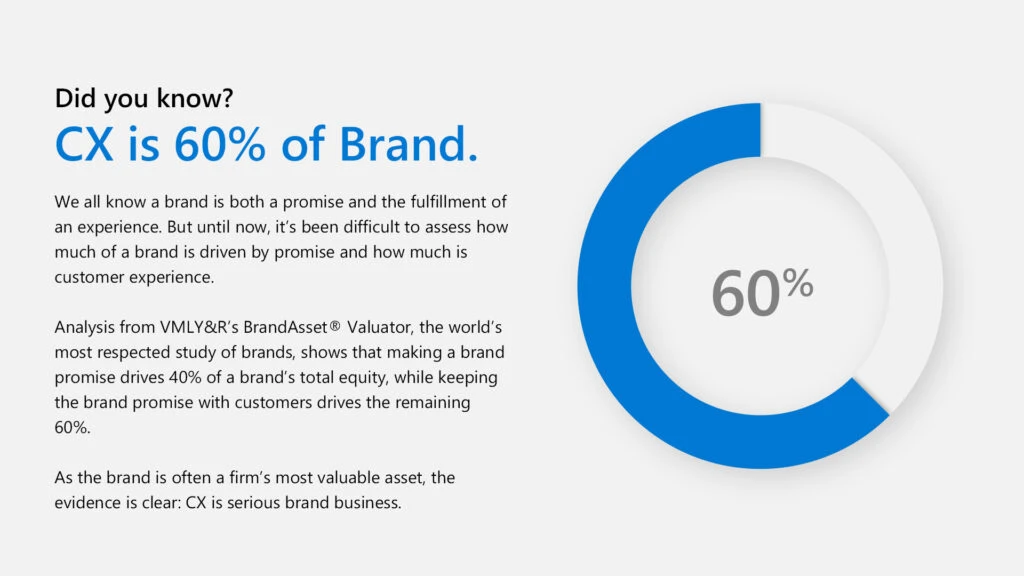 Did you know?
CX is 60% of Brand.

We all know a brand is both a promise and the fulfillment of an experience. But until now, it's been difficult to assess how much of a brand is driven by promise and how much is customer experience.

Analysis from VMLY&R's BrandAsset® Valuator, the world's most respected study of brands, shows that making a brand promise drives 40% of a brand's total equity, while keeping the brand promise with customers drives the remaining 60%.

As the brand is often a firm's most valuable asset, the evidence is clear: CX is serious brand business.

60%